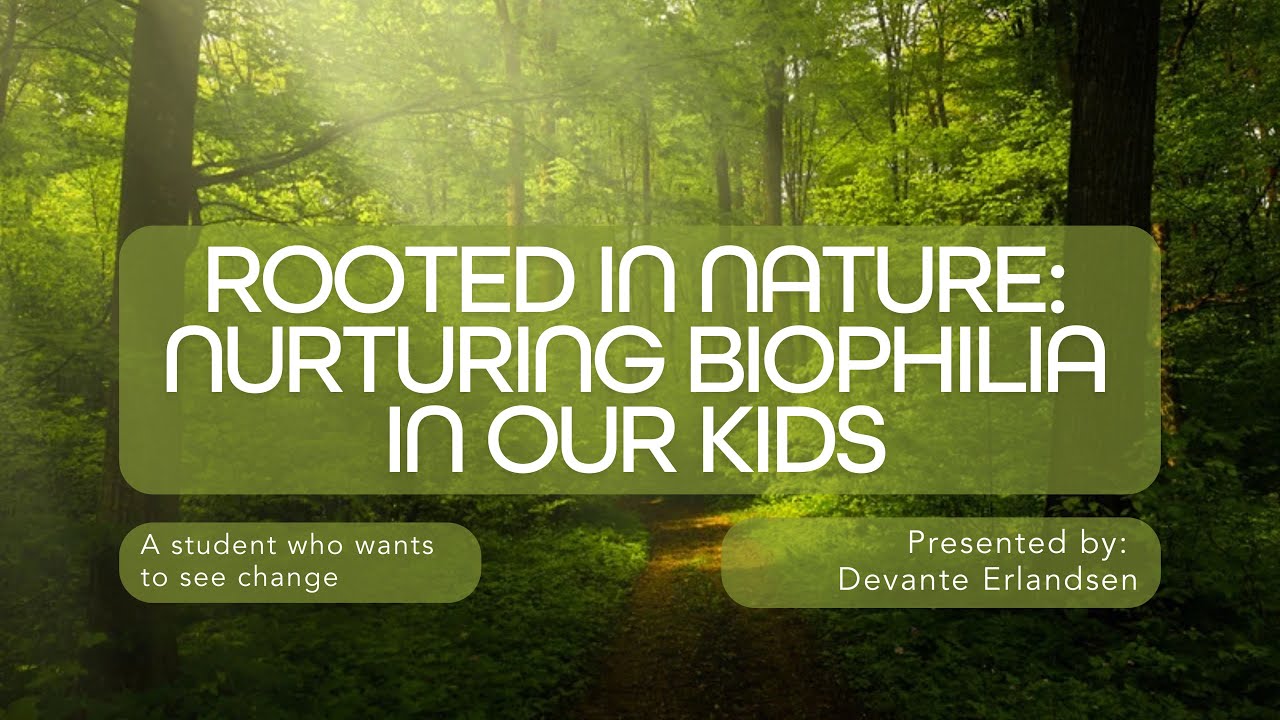 ROOTED IN NATURE: NURTURING BIOPHILIA IN OUR KIDS

A student who wants to see change

Presented by: Devante Erlandsen